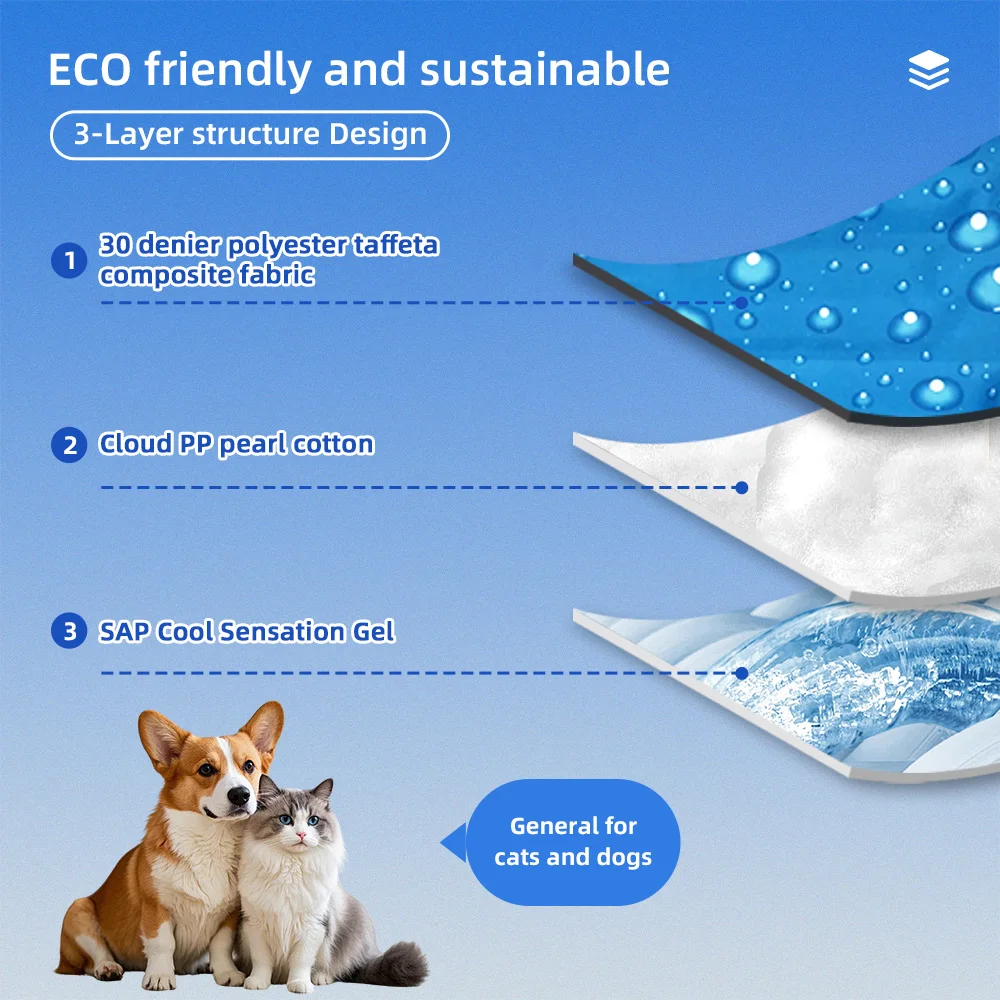 ECO friendly and sustainable

3-Layer structure Design

1 30 denier polyester taffeta composite fabric

2 Cloud PP pearl cotton

3 SAP Cool Sensation Gel

General for cats and dogs